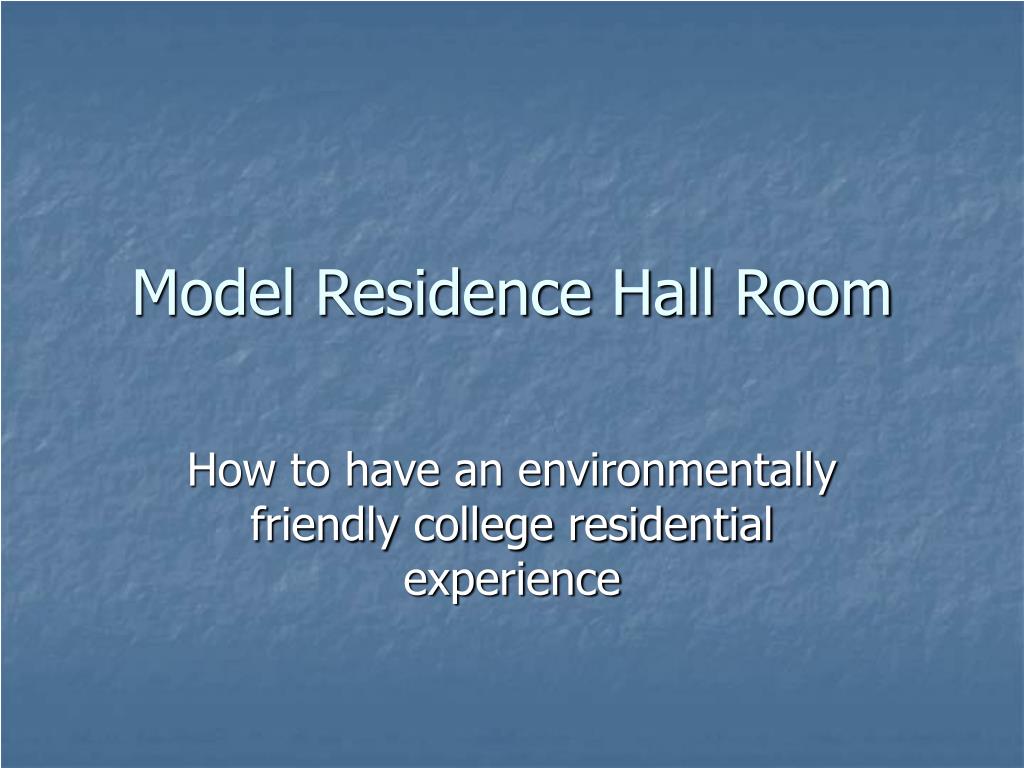 Model Residence Hall Room

How to have an environmentally friendly college residential experience